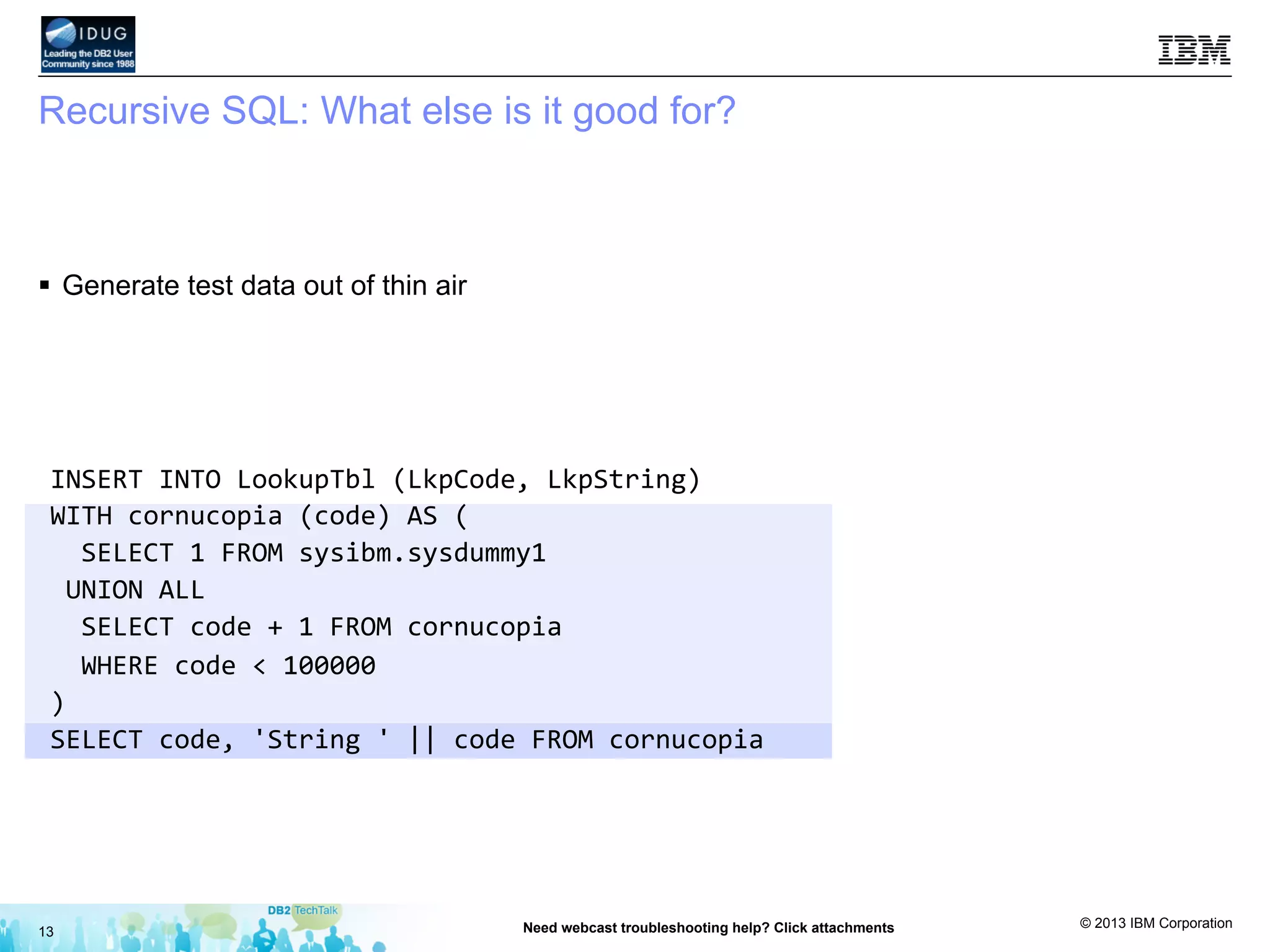 IDUG
Leading the DB2 User Community since 1988

IBM

Recursive SQL: What else is it good for?

▪ Generate test data out of thin air

INSERT INTO LookupTbl (LkpCode, LkpString)
WITH cornucopia (code) AS (
  SELECT 1 FROM sysibm.sysdummy1
 UNION ALL
  SELECT code + 1 FROM cornucopia
  WHERE code < 100000
)
SELECT code, 'String ' || code FROM cornucopia

13

DB2 TechTalk

Need webcast troubleshooting help? Click attachments

© 2013 IBM Corporation